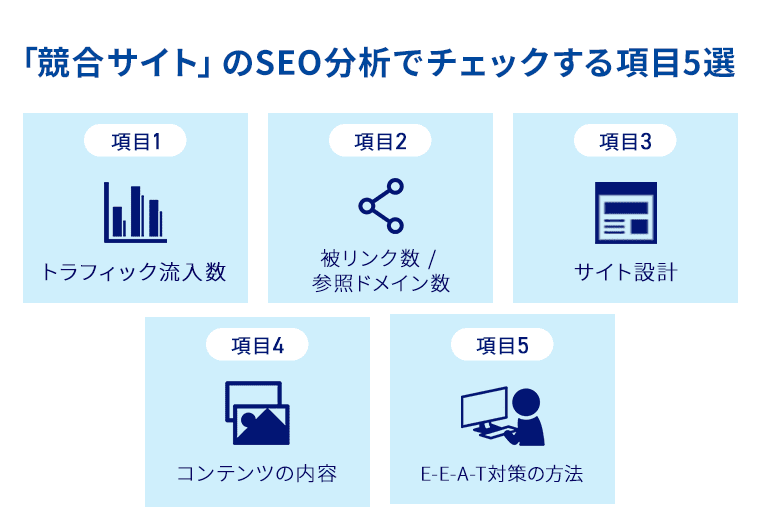 「競合サイト」のSEO分析でチェックする項目5選

項目1

トラフィック流入数

項目2

被リンク数 / 参照ドメイン数

項目3

サイト設計

項目4

コンテンツの内容

項目5

E-E-A-T対策の方法